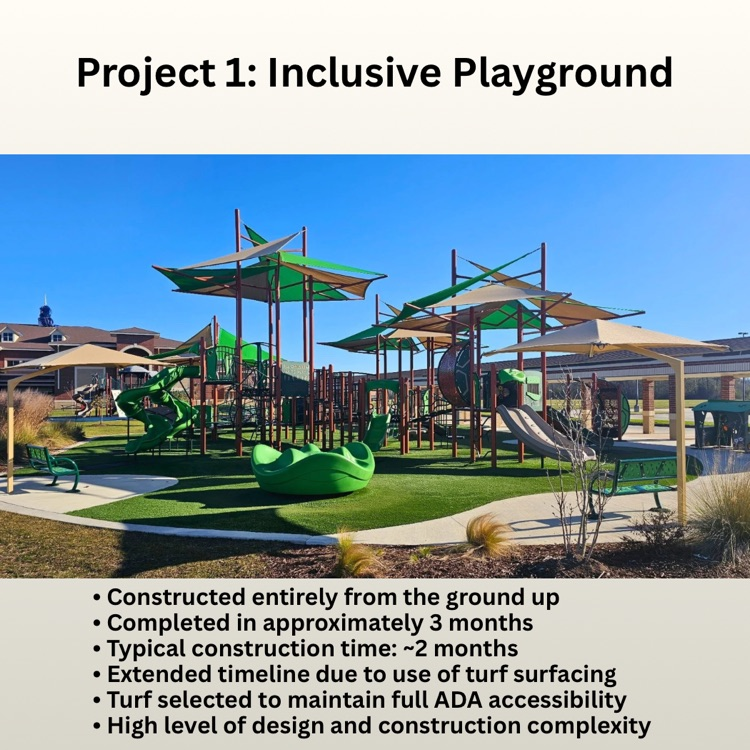 Project 1: Inclusive Playground

• Constructed entirely from the ground up
• Completed in approximately 3 months
• Typical construction time: ~2 months
• Extended timeline due to use of turf surfacing
• Turf selected to maintain full ADA accessibility
• High level of design and construction complexity